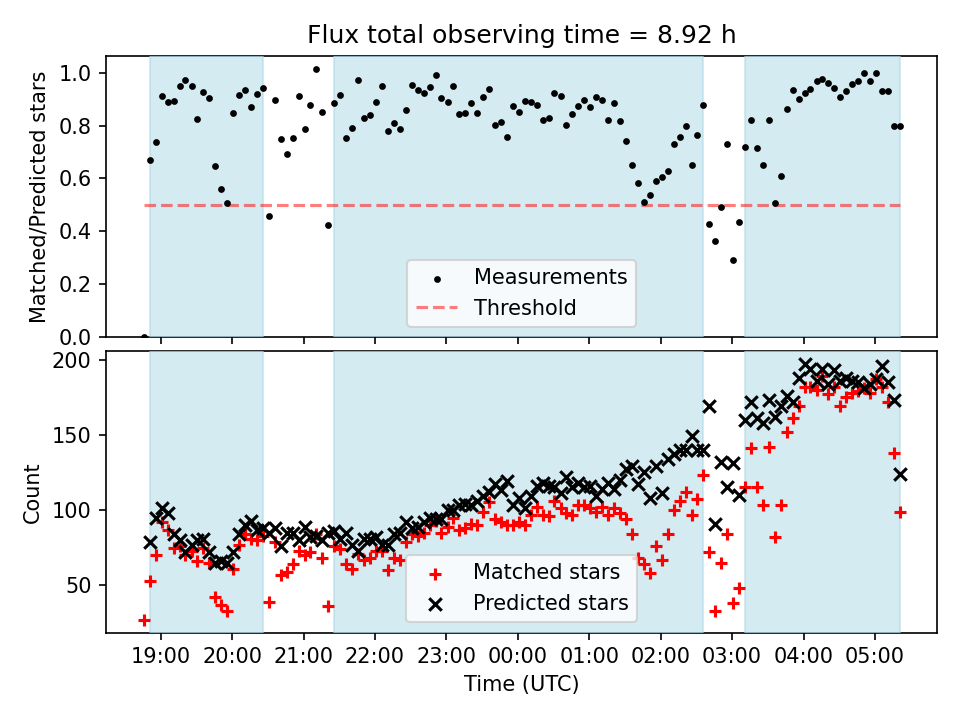 Flux total observing time = 8.92 h

Matched/Predicted stars

1.0
0.8
0.6
0.4
0.2
0.0

Measurements
Threshold

Count

200
150
100
50

Matched stars
Predicted stars

19:00 20:00 21:00 22:00 23:00 00:00 01:00 02:00 03:00 04:00 05:00

Time (UTC)